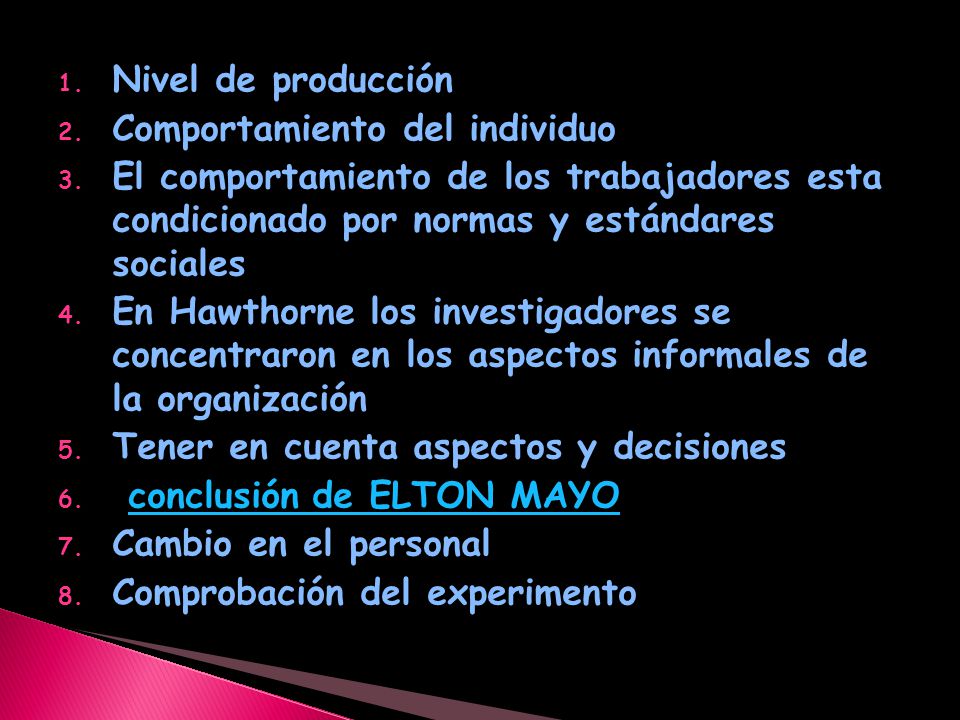 1. Nivel de producción
2. Comportamiento del individuo
3. El comportamiento de los trabajadores esta condicionado por normas y estándares sociales
4. En Hawthorne los investigadores se concentraron en los aspectos informales de la organización
5. Tener en cuenta aspectos y decisiones
6. conclusión de ELTON MAYO
7. Cambio en el personal
8. Comprobación del experimento